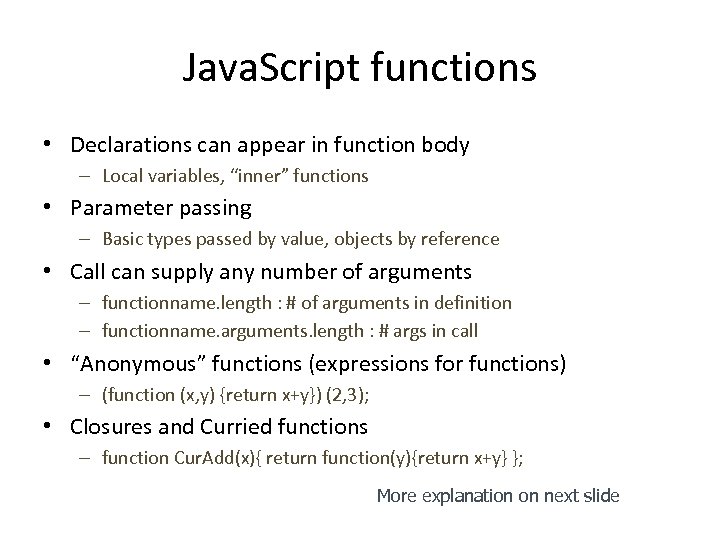 JavaScript functions

• Declarations can appear in function body
  – Local variables, “inner” functions
• Parameter passing
  – Basic types passed by value, objects by reference
• Call can supply any number of arguments
  – functionname.length : # of arguments in definition
  – functionname.arguments.length : # args in call
• “Anonymous” functions (expressions for functions)
  – (function (x,y) {return x+y}) (2,3);
• Closures and Curried functions
  – function CurAdd(x){ return function(y){return x+y} };

More explanation on next slide